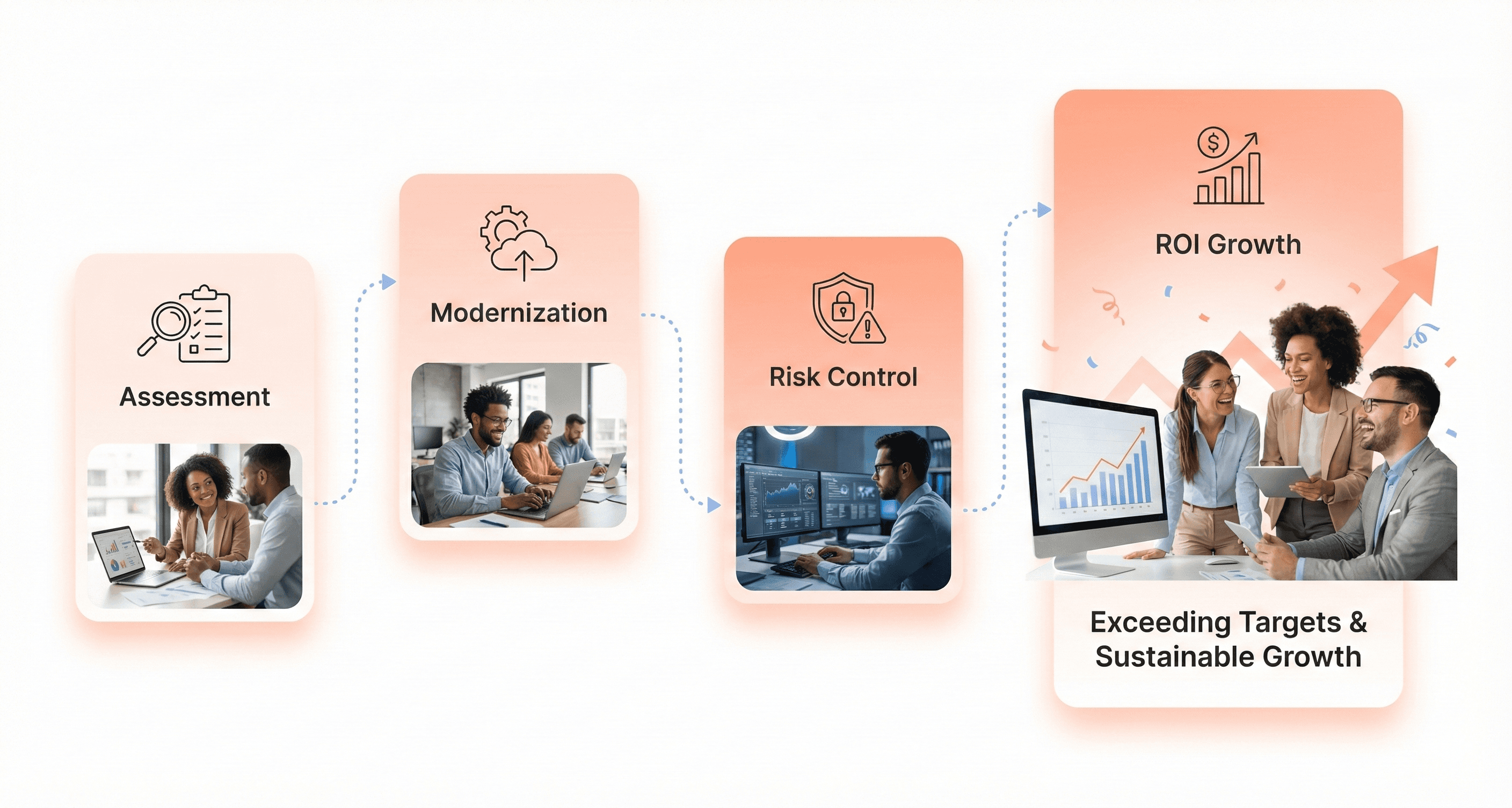 Assessment

Modernization

Risk Control

ROI Growth

Exceeding Targets & Sustainable Growth